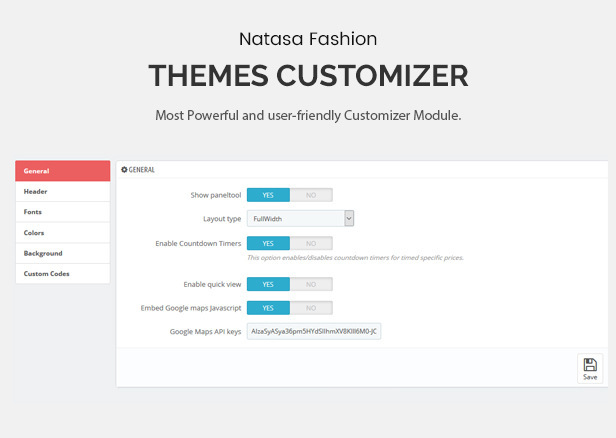 Natasa Fashion

THEMES CUSTOMIZER

Most Powerful and user-friendly Customizer Module.

General
Header
Fonts
Colors
Background
Custom Codes

GENERAL

Show paneltool YES NO

Layout type FullWidth

Enable Countdown Timers YES NO

This option enables/disables countdown timers for timed specific prices.

Enable quick view YES NO

Embed Google maps Javascript YES NO

Google Maps API keys AIzaSyASya36pm5HYdSIlhmXV8KIII6M0-JC

Save